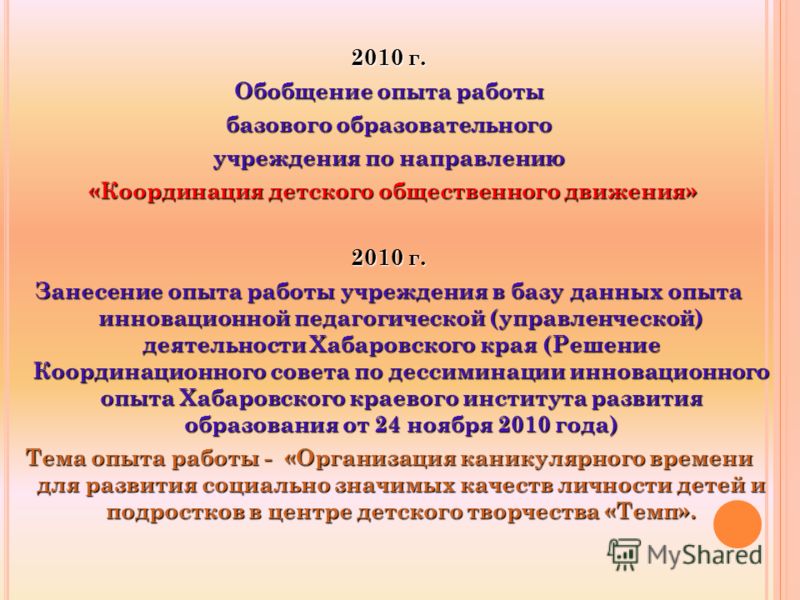 2010 г.
Обобщение опыта работы базового образовательного учреждения по направлению «Координация детского общественного движения»

2010 г.
Занесение опыта работы учреждения в базу данных опыта инновационной педагогической (управленческой) деятельности Хабаровского края (Решение Координационного совета по дессиминации инновационного опыта Хабаровского краевого института развития образования от 24 ноября 2010 года)

Тема опыта работы - «Организация каникулярного времени для развития социально значимых качеств личности детей и подростков в центре детского творчества «Темп».

MyShared